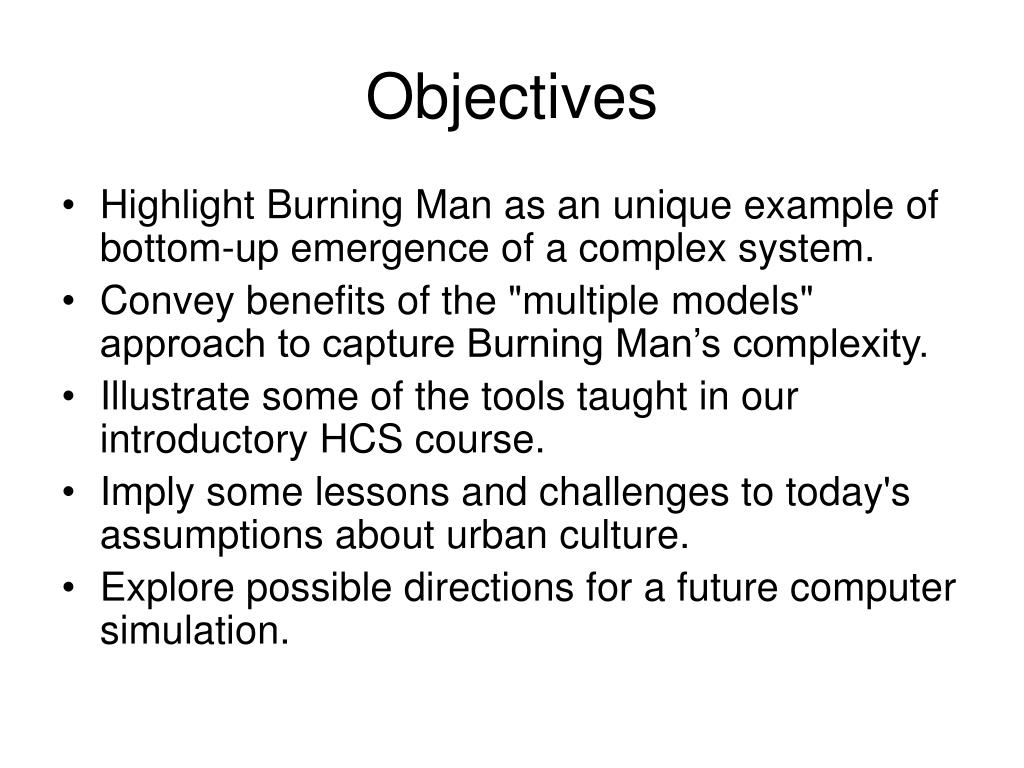 Objectives

• Highlight Burning Man as an unique example of bottom-up emergence of a complex system.
• Convey benefits of the "multiple models" approach to capture Burning Man’s complexity.
• Illustrate some of the tools taught in our introductory HCS course.
• Imply some lessons and challenges to today's assumptions about urban culture.
• Explore possible directions for a future computer simulation.